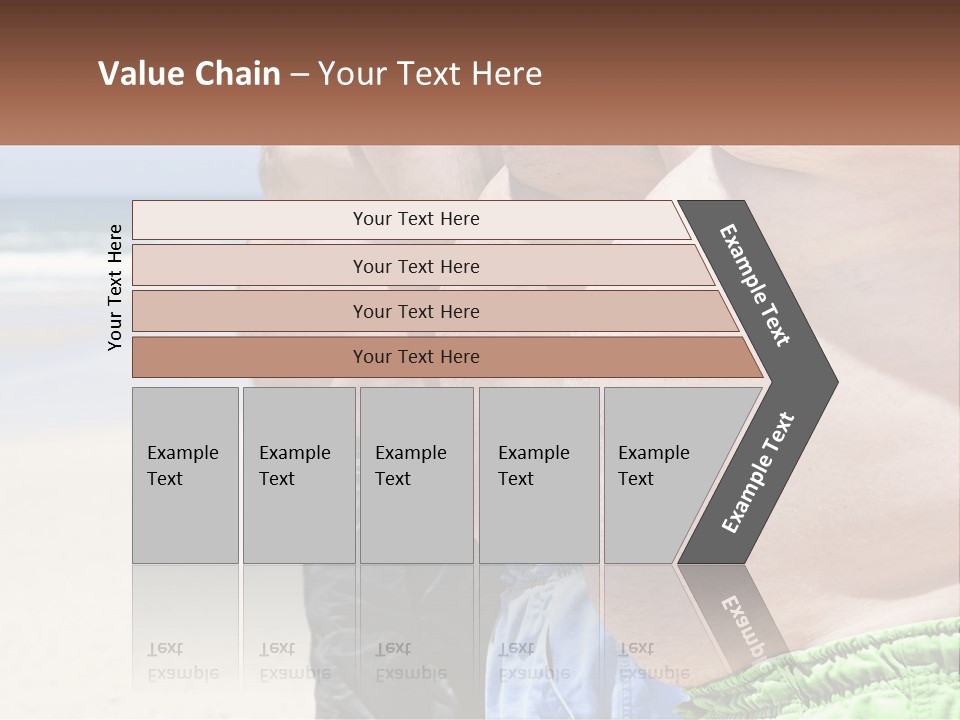 Value Chain – Your Text Here

Your Text Here

Your Text Here

Your Text Here

Your Text Here

Your Text Here

Example Text

Example Text

Example Text

Example Text

Example Text

Example Text

Example Text